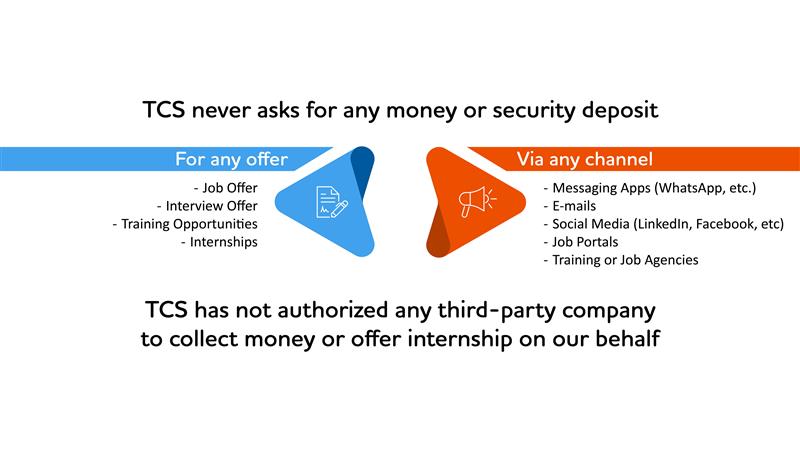 TCS never asks for any money or security deposit

For any offer

- Job Offer
- Interview Offer
- Training Opportunities
- Internships

Via any channel

- Messaging Apps (WhatsApp, etc.)
- E-mails
- Social Media (LinkedIn, Facebook, etc)
- Job Portals
- Training or Job Agencies

TCS has not authorized any third-party company to collect money or offer internship on our behalf